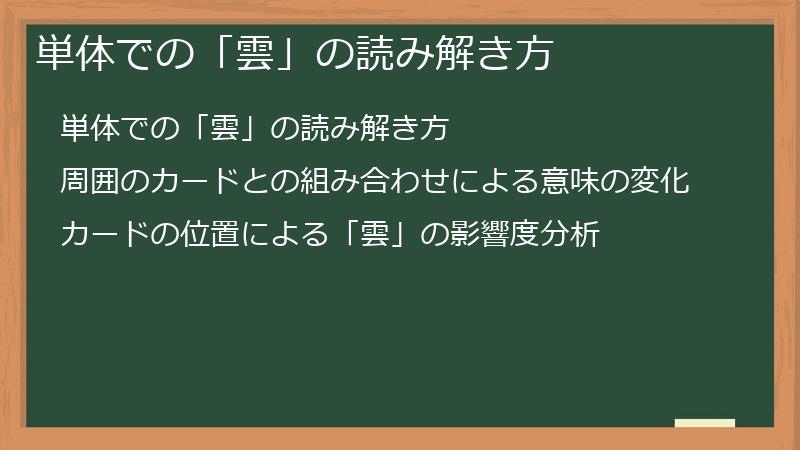 単体での「雲」の読み解き方

単体での「雲」の読み解き方

周囲のカードとの組み合わせによる意味の変化

カードの位置による「雲」の影響度分析